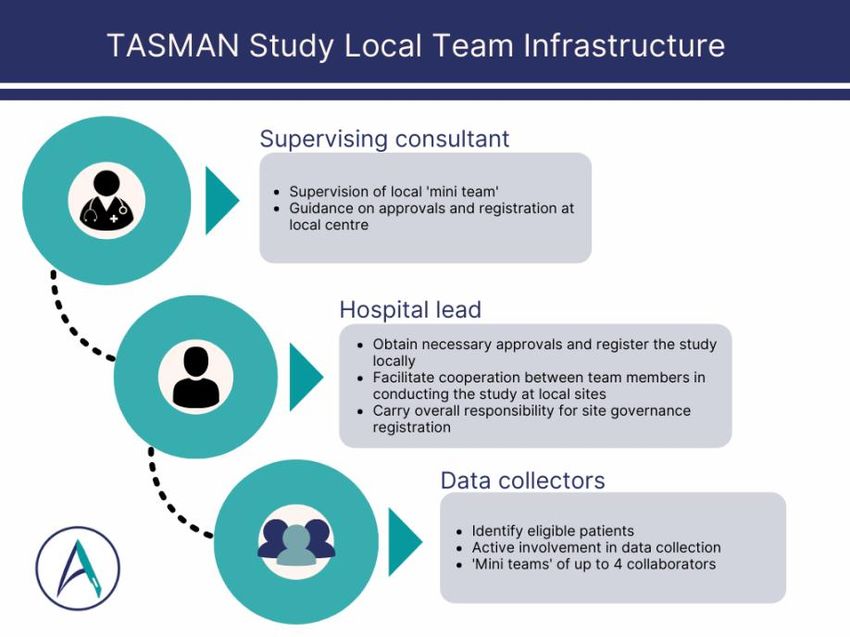 TASMAN Study Local Team Infrastructure

Supervising consultant

- Supervision of local 'mini team'
- Guidance on approvals and registration at local centre

Hospital lead

- Obtain necessary approvals and register the study locally
- Facilitate cooperation between team members in conducting the study at local sites
- Carry overall responsibility for site governance registration

Data collectors

- Identify eligible patients
- Active involvement in data collection
- 'Mini teams' of up to 4 collaborators